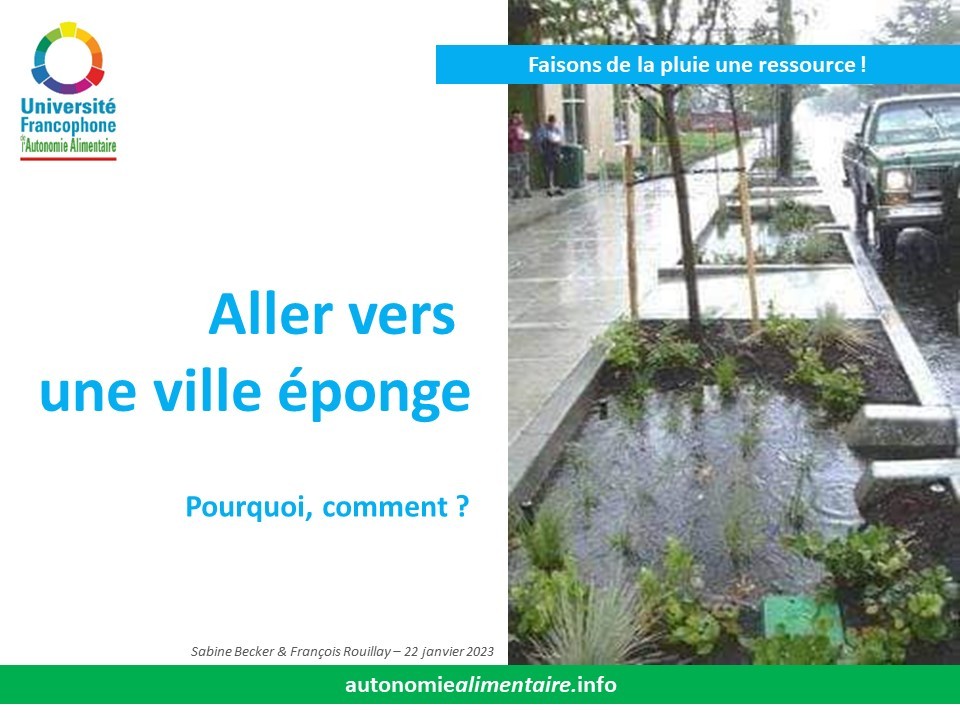 Université Francophone de l'Autonomie Alimentaire

Faisons de la pluie une ressource !

Aller vers une ville éponge

Pourquoi, comment ?

Sabine Becker & François Rouillay – 22 janvier 2023

autonomiealimentaire.info